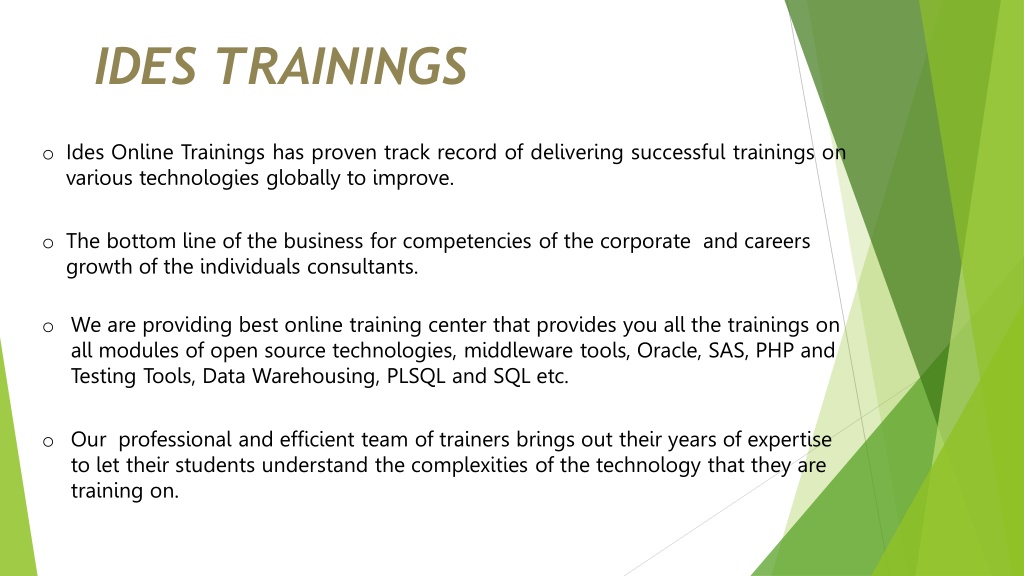 IDES TRAININGS

o Ides Online Trainings has proven track record of delivering successful trainings on various technologies globally to improve.

o The bottom line of the business for competencies of the corporate and careers growth of the individuals consultants.

o We are providing best online training center that provides you all the trainings on all modules of open source technologies, middleware tools, Oracle, SAS, PHP and Testing Tools, Data Warehousing, PLSQL and SQL etc.

o Our professional and efficient team of trainers brings out their years of expertise to let their students understand the complexities of the technology that they are training on.